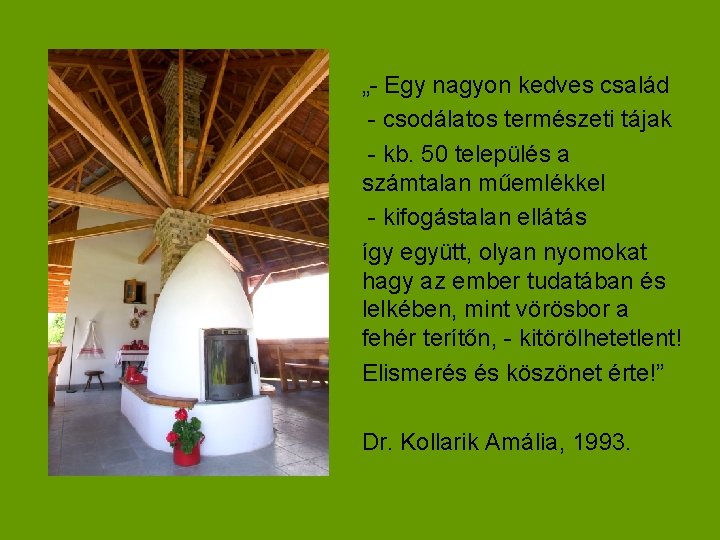 „- Egy nagyon kedves család
- csodálatos természeti tájak
- kb. 50 település a számtalan műemlékkel
- kifogástalan ellátás
így együtt, olyan nyomokat hagy az ember tudatában és lelkében, mint vörösbor a fehér terítőn, - kitörölhetetlent!
Elismerés és köszönet érte!”

Dr. Kollarik Amália, 1993.